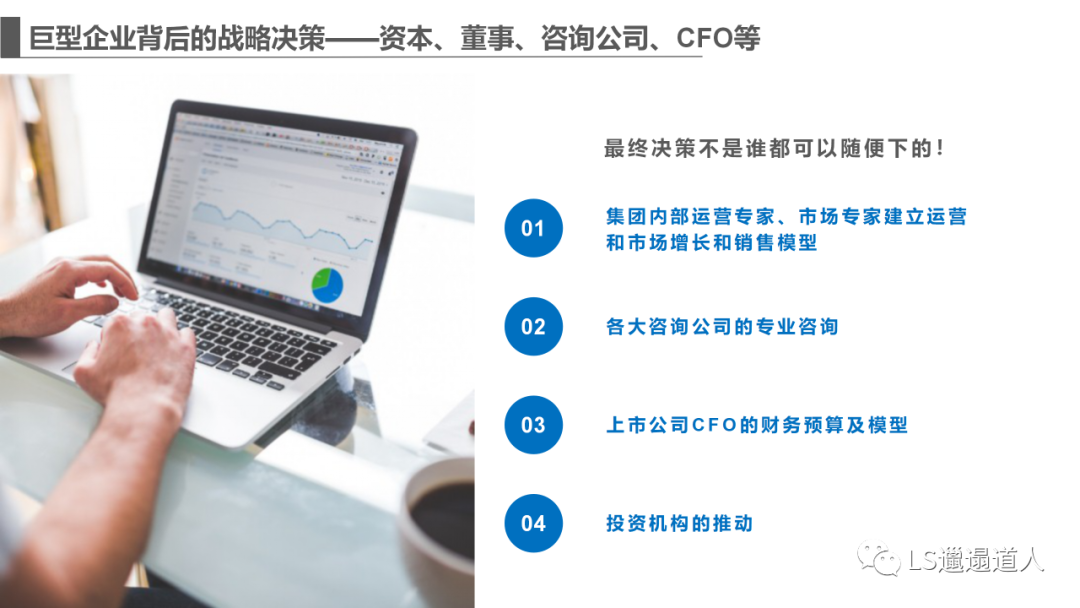 巨型企业背后的战略决策——资本、董事、咨询公司、CFO等

最终决策不是谁都可以随便下的！

01
集团内部运营专家、市场专家建立运营和市场增长和销售模型

02
各大咨询公司的专业咨询

03
上市公司CFO的财务预算及模型

04
投资机构的推动

LS邋遢道人